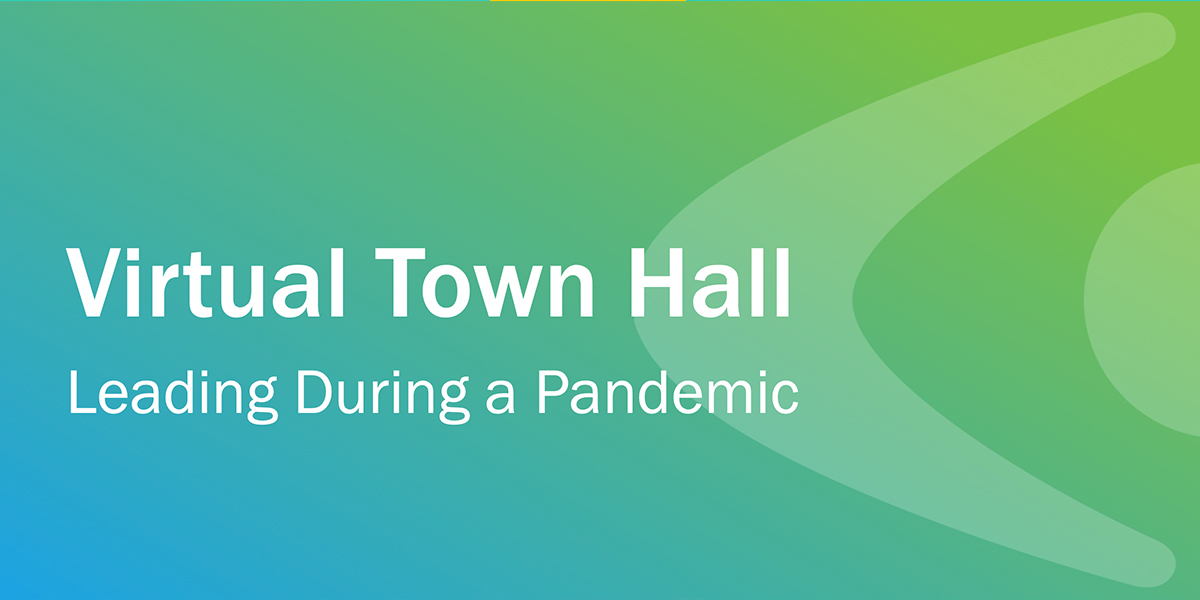 Virtual Town Hall

Leading During a Pandemic